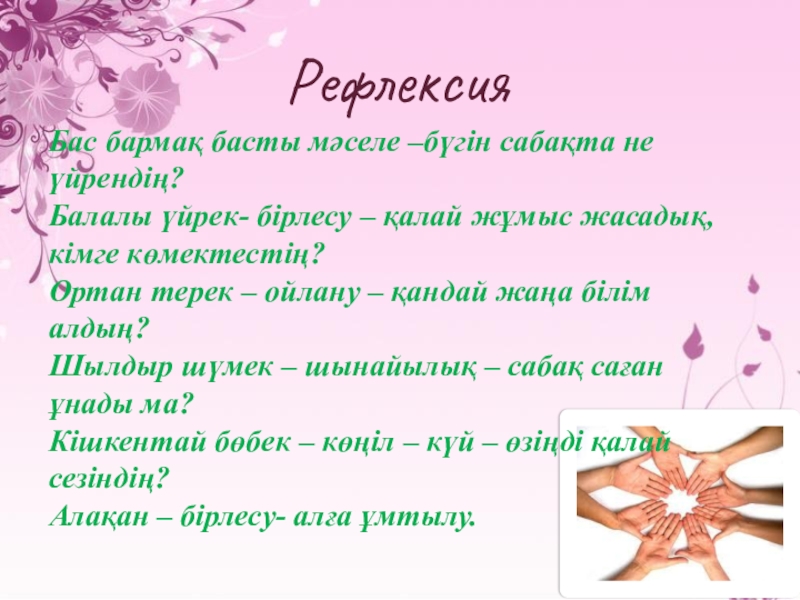 Рефлексия

Бас бармақ басты мәселе –бүгін сабақта не үйрендің?
Балалы үйрек- бірлесу – қалай жұмыс жасадық, кімге көмектестің?
Ортан терек – ойлану – қандай жаңа білім алдың?
Шылдыр шүмек – шынайылық – сабақ саған ұнады ма?
Кішкентай бөбек – көңіл – күй – өзіңді қалай сезіндің?
Алақан – бірлесу- алға ұмтылу.